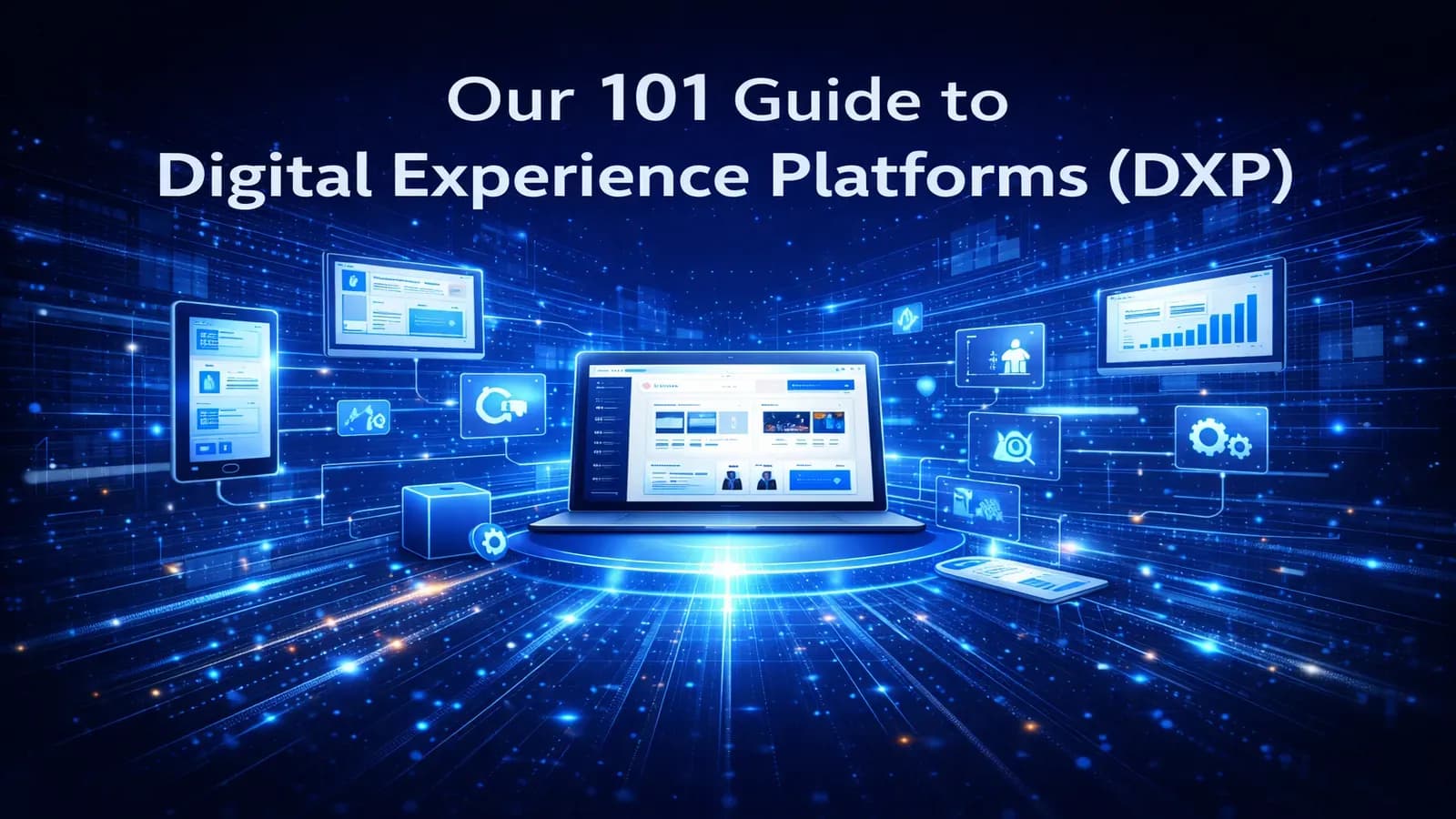 Our 101 Guide to
Digital Experience Platforms (DXP)